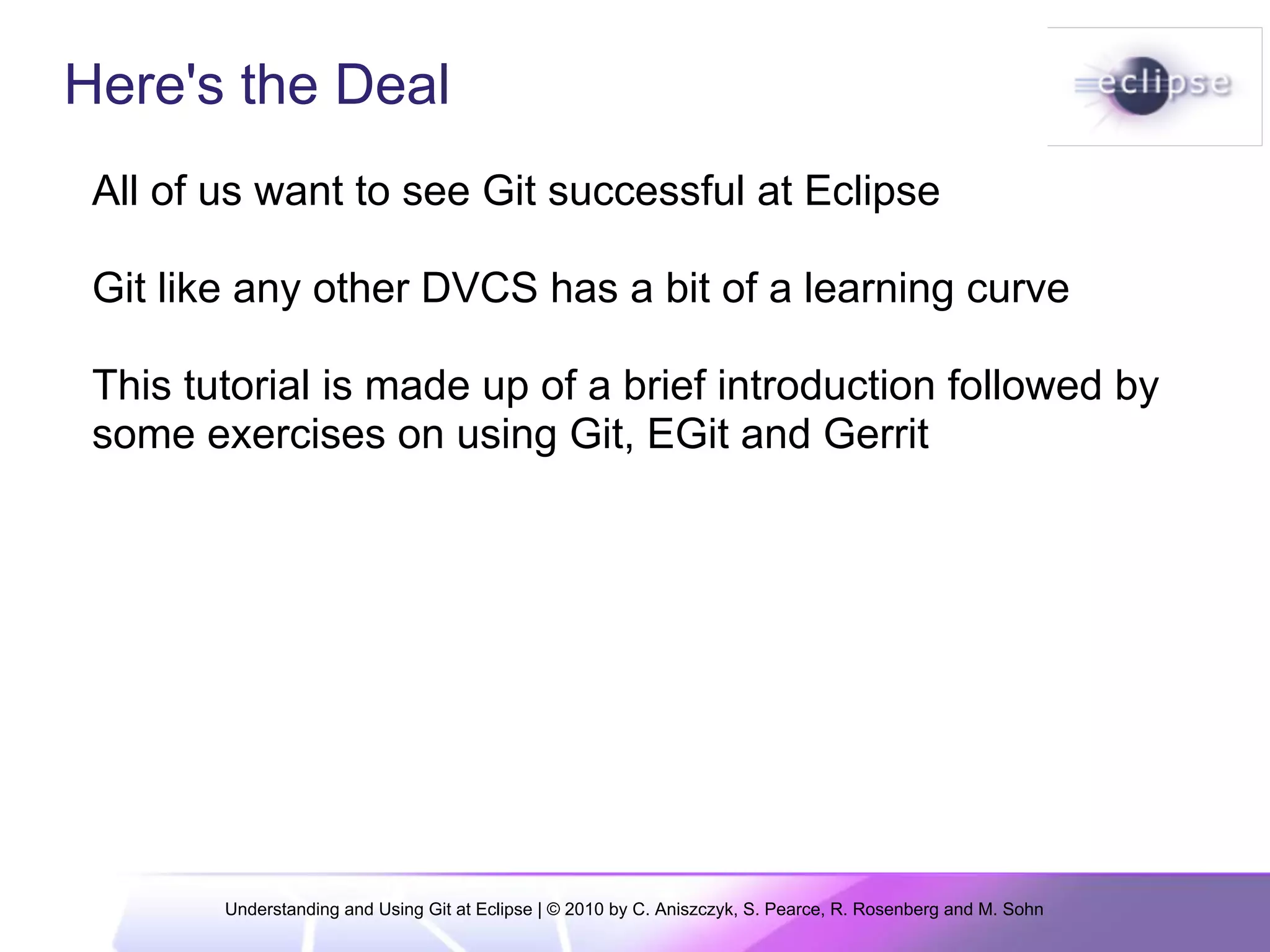 Here's the Deal

eclipse

All of us want to see Git successful at Eclipse

Git like any other DVCS has a bit of a learning curve

This tutorial is made up of a brief introduction followed by some exercises on using Git, EGit and Gerrit

Understanding and Using Git at Eclipse | © 2010 by C. Aniszczyk, S. Pearce, R. Rosenberg and M. Sohn